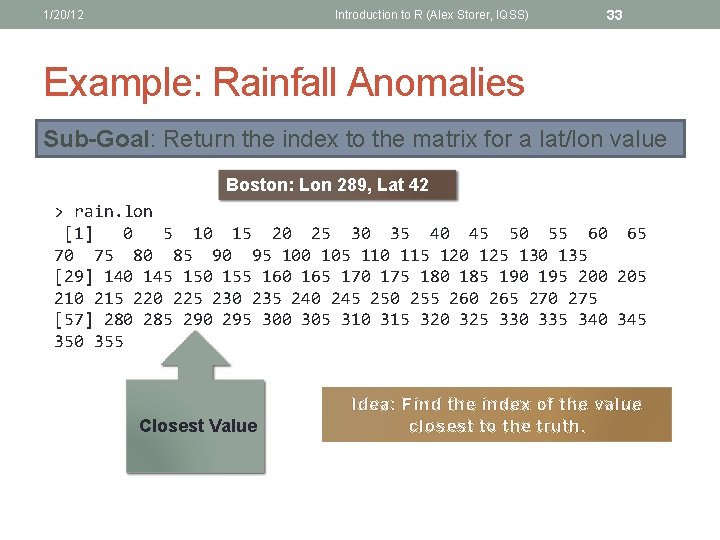 1/20/12
Introduction to R (Alex Storer, IQSS)
33

Example: Rainfall Anomalies

Sub-Goal: Return the index to the matrix for a lat/lon value

Boston: Lon 289, Lat 42

> rain.lon
[1] 0 5 10 15 20 25 30 35 40 45 50 55 60 65 70 75 80 85 90 95 100 105 110 115 120 125 130 135
[29] 140 145 150 155 160 165 170 175 180 185 190 195 200 205 210 215 220 225 230 235 240 245 250 255 260 265 270 275
[57] 280 285 290 295 300 305 310 315 320 325 330 335 340 345 350 355

Closest Value

Idea: Find the index of the value closest to the truth.